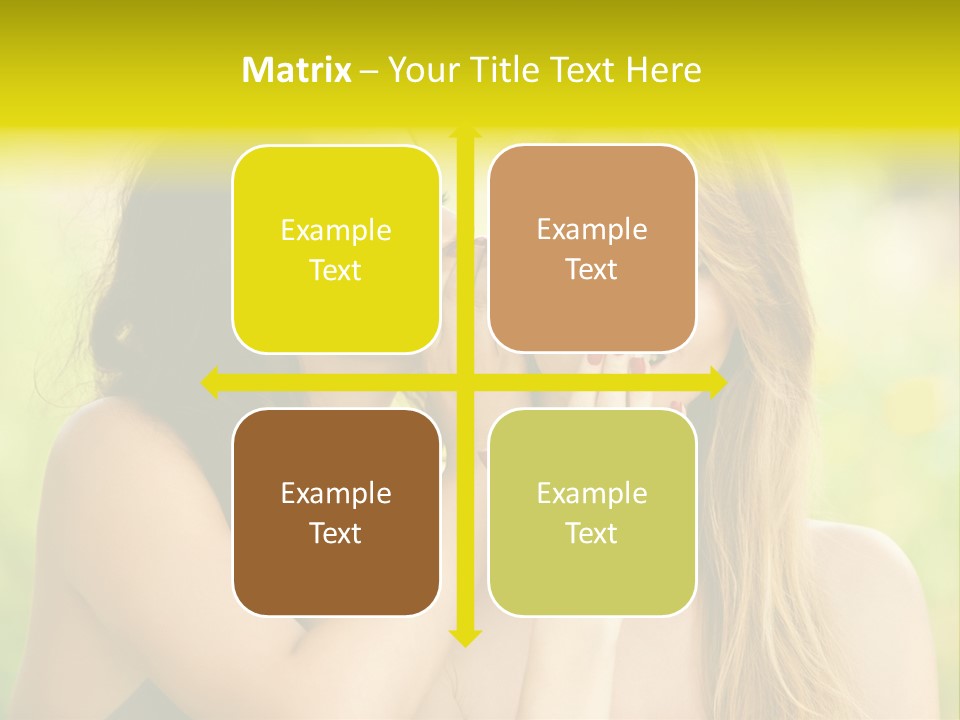 Matrix – Your Title Text Here

Example Text

Example Text

Example Text

Example Text